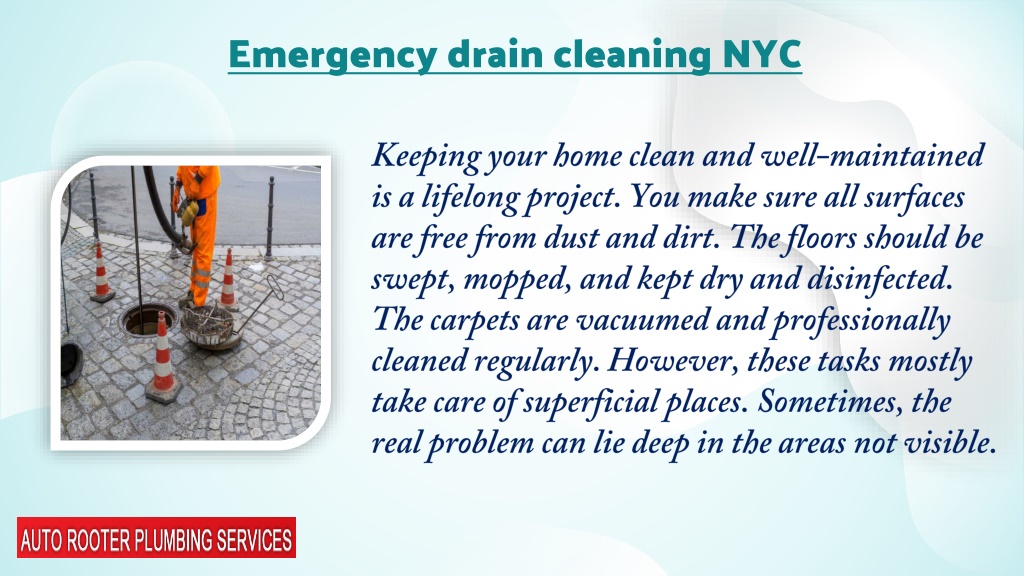 Emergency drain cleaning NYC

Keeping your home clean and well-maintained is a lifelong project. You make sure all surfaces are free from dust and dirt. The floors should be swept, mopped, and kept dry and disinfected. The carpets are vacuumed and professionally cleaned regularly. However, these tasks mostly take care of superficial places. Sometimes, the real problem can lie deep in the areas not visible.

AUTO ROOTER PLUMBING SERVICES